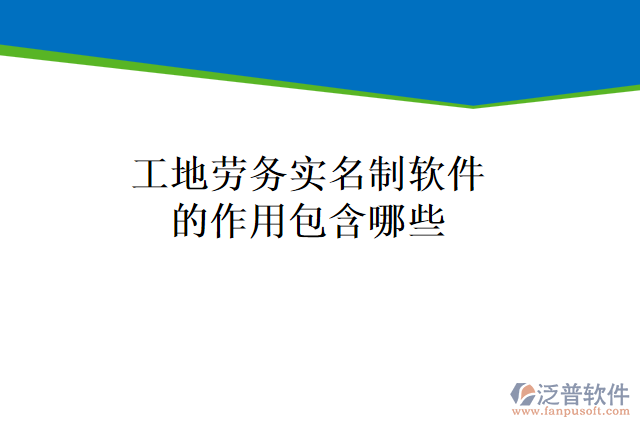 工地劳务实名制软件的作用包含哪些

泛普软件
www.fanpusoft.com